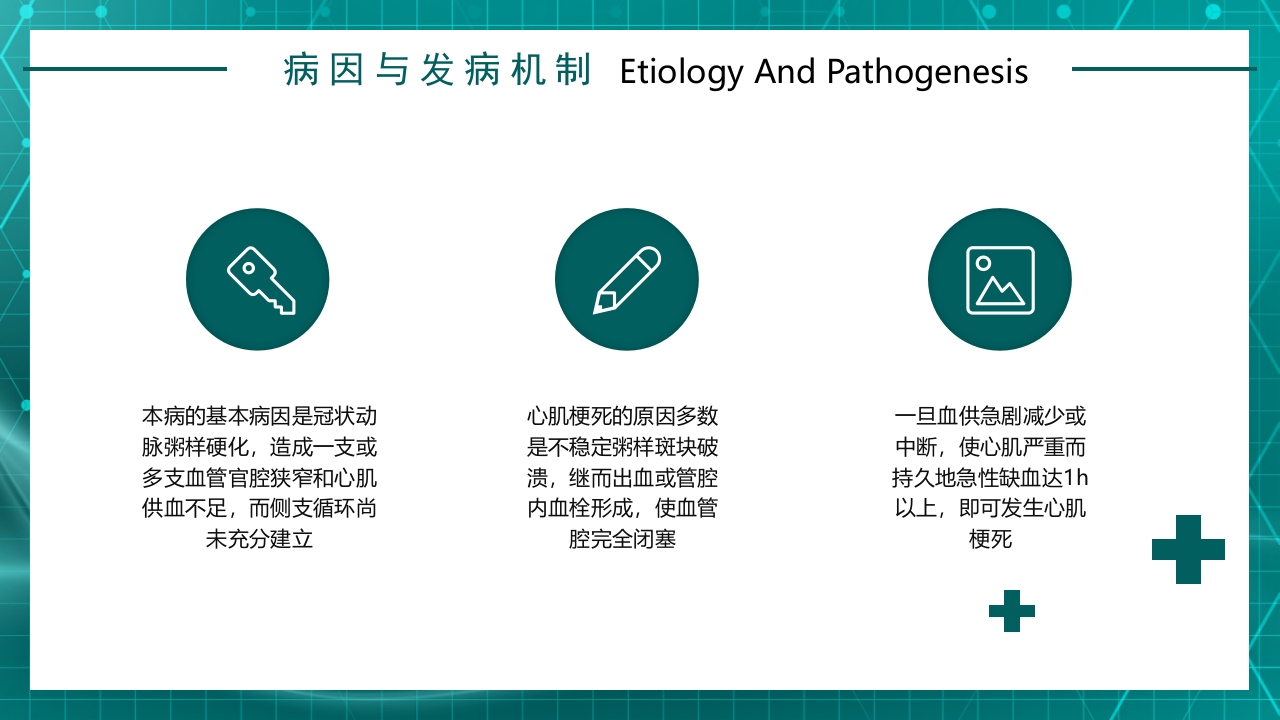 病因与发病机制 Etiology And Pathogenesis

本病的基本病因是冠状动脉粥样硬化，造成一支或多支血管官腔狭窄和心肌供血不足，而侧支循环尚未充分建立

心肌梗死的原因多数是不稳定粥样斑块破溃，继而出血或管腔内血栓形成，使血管腔完全闭塞

一旦血供急剧减少或中断，使心肌严重而持久地急性缺血达1h以上，即可发生心肌梗死